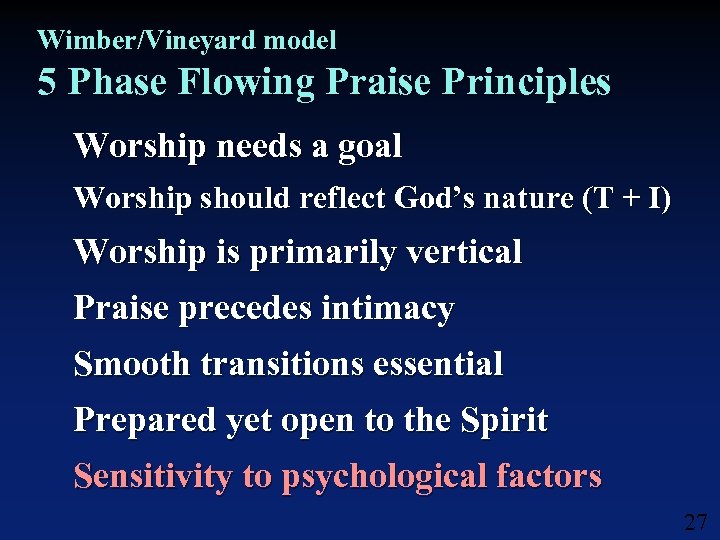 Wimber/Vineyard model
5 Phase Flowing Praise Principles

Worship needs a goal

Worship should reflect God's nature (T + I)

Worship is primarily vertical

Praise precedes intimacy

Smooth transitions essential

Prepared yet open to the Spirit

Sensitivity to psychological factors

27